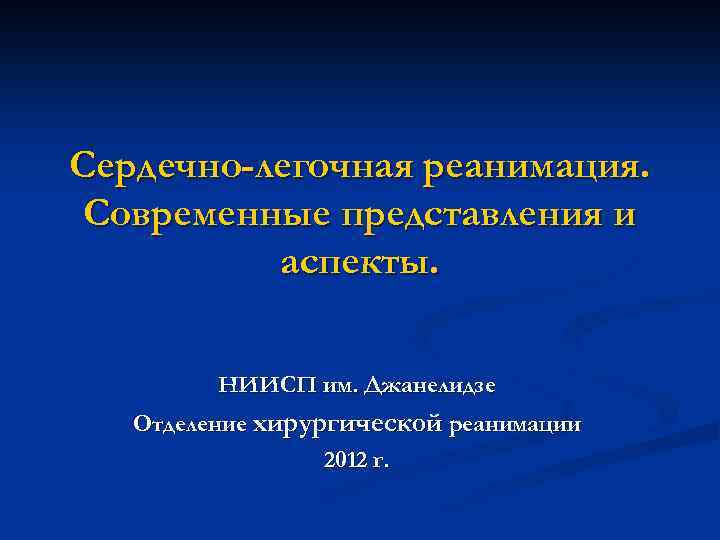 Сердечно-легочная реанимация. Современные представления и аспекты.

НИИСП им. Джанелидзе

Отделение хирургической реанимации

2012 г.